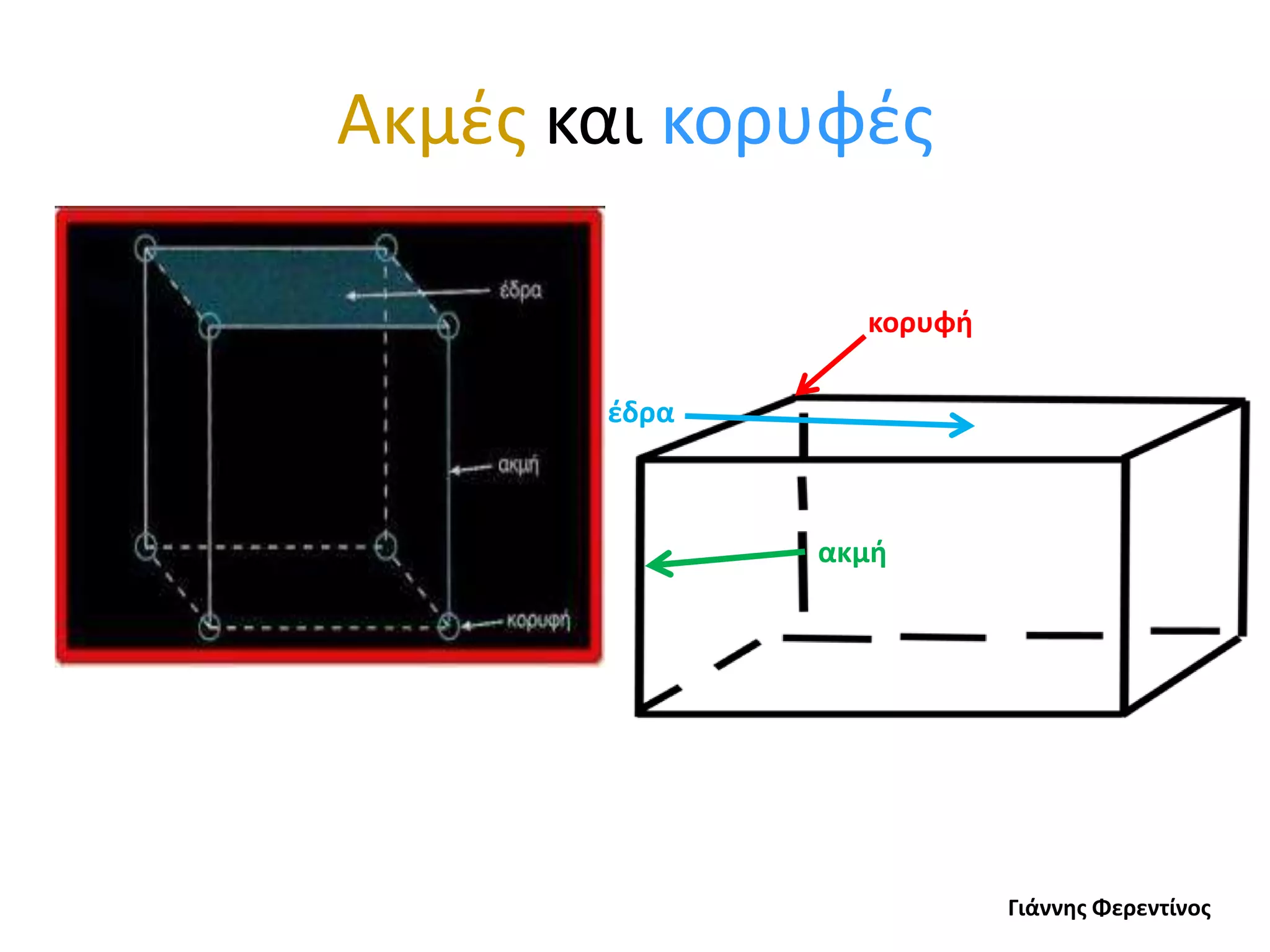 Ακμές και κορυφές

έδρα

ακμή

κορυφή

κορυφή

έδρα

ακμή

Γιάννης Φερεντίνος